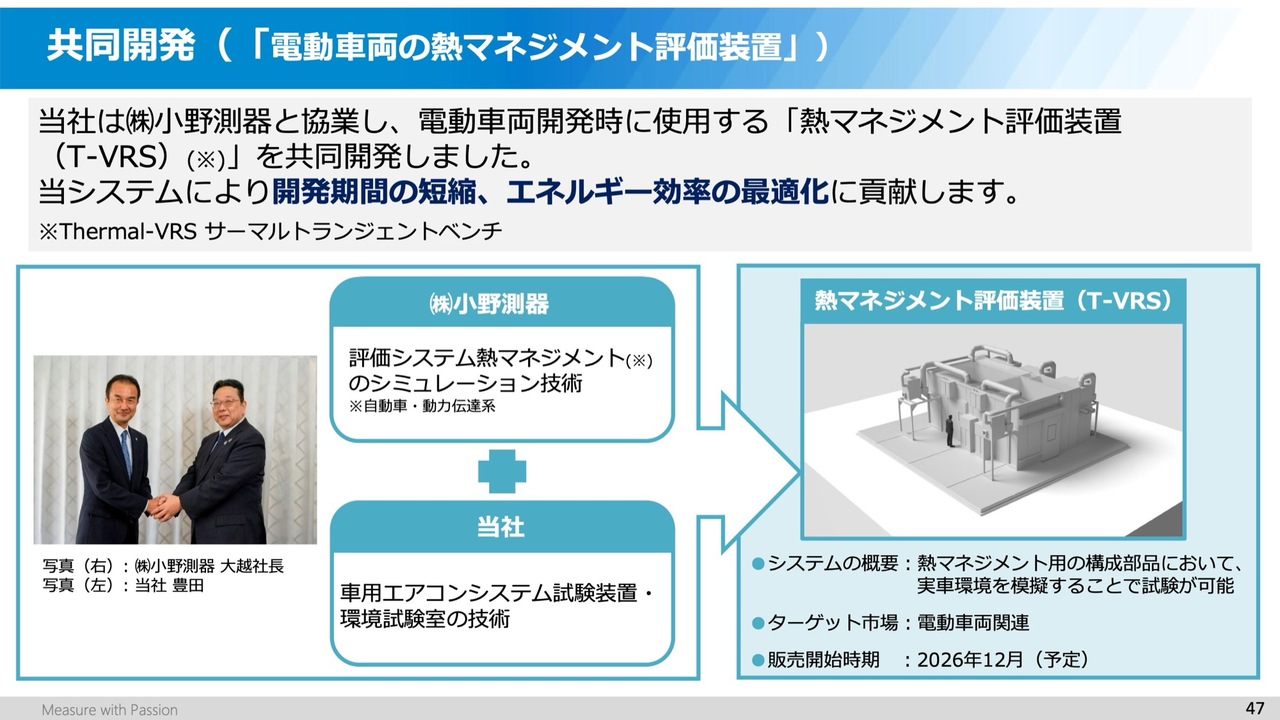 共同開発（「電動車両の熱マネジメント評価装置」）

当社は㈱小野測器と協業し、電動車両開発時に使用する「熱マネジメント評価装置（T-VRS）(※)」を共同開発しました。
当システムにより開発期間の短縮、エネルギー効率の最適化に貢献します。
※Thermal-VRS サーマルトランジェントベンチ

写真（右）：㈱小野測器 大越社長
写真（左）：当社 豊田

㈱小野測器

評価システム熱マネジメント(※)のシミュレーション技術
※自動車・動力伝達系

当社

車用エアコンシステム試験装置・環境試験室の技術

熱マネジメント評価装置（T-VRS）

●システムの概要：熱マネジメント用の構成部品において、実車環境を模擬することで試験が可能

●ターゲット市場：電動車両関連

●販売開始時期　：2026年12月（予定）

Measure with Passion

47